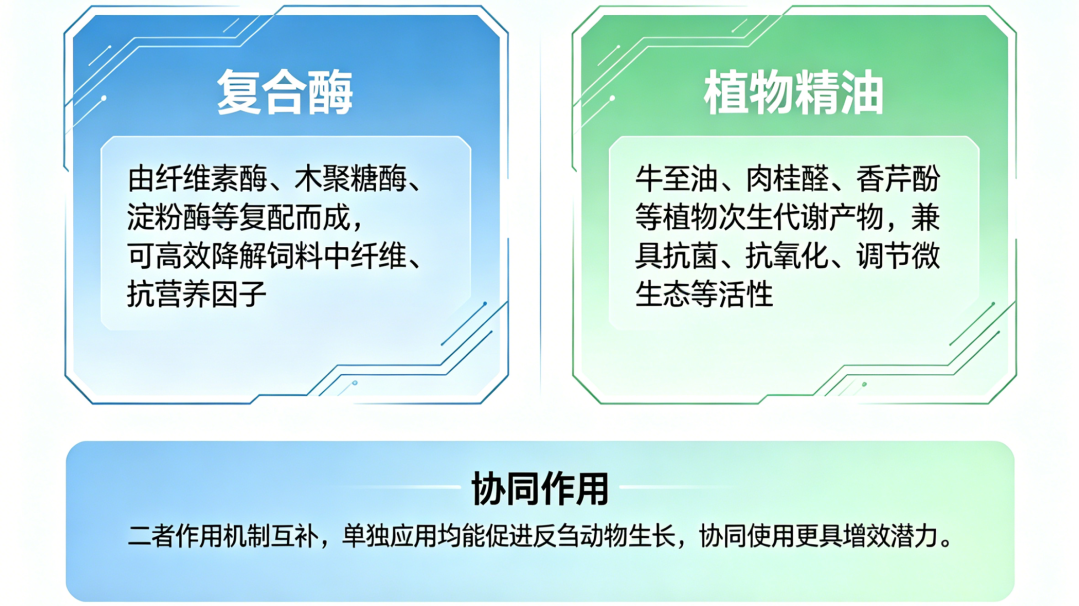 复合酶

由纤维素酶、木聚糖酶、淀粉酶等复配而成，可高效降解饲料中纤维、抗营养因子

植物精油

牛至油、肉桂醛、香芹酚等植物次生代谢产物，兼具抗菌、抗氧化、调节微生态等活性

协同作用

二者作用机制互补，单独应用均能促进反刍动物生长，协同使用更具增效潜力。